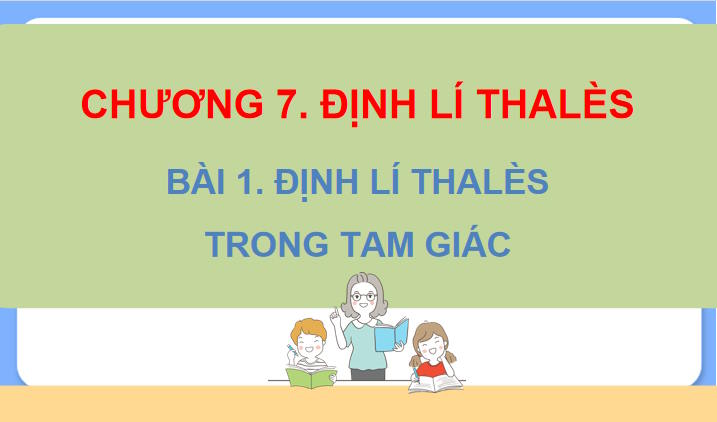 CHƯƠNG 7. ĐỊNH LÍ THALÈS

BÀI 1. ĐỊNH LÍ THALÈS TRONG TAM GIÁC